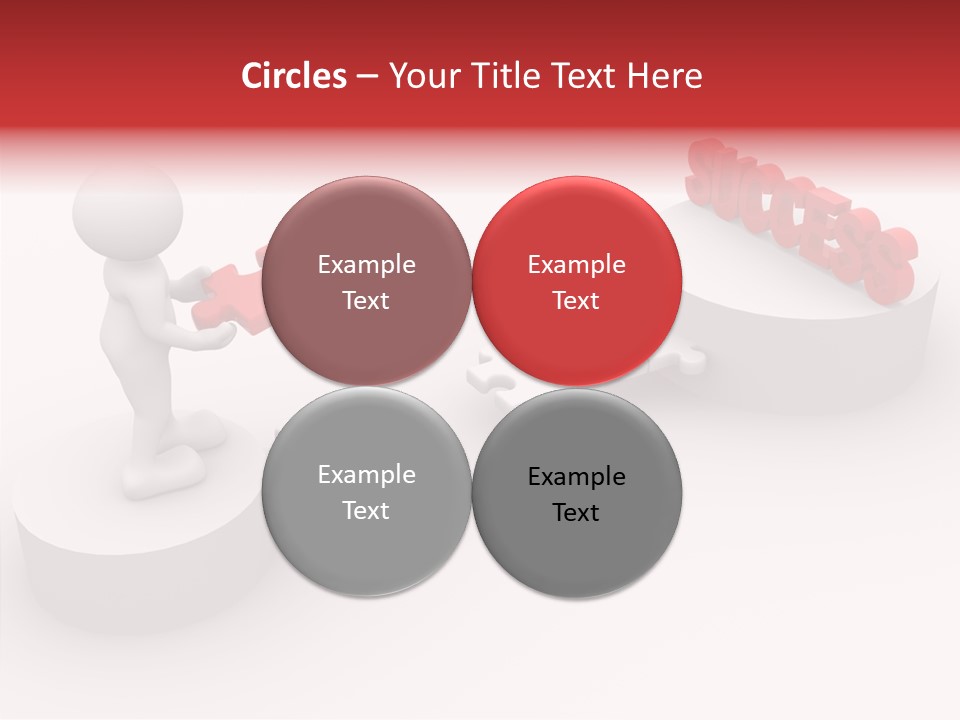 Circles – Your Title Text Here

SUCCESS

Example Text

Example Text

Example Text

Example Text